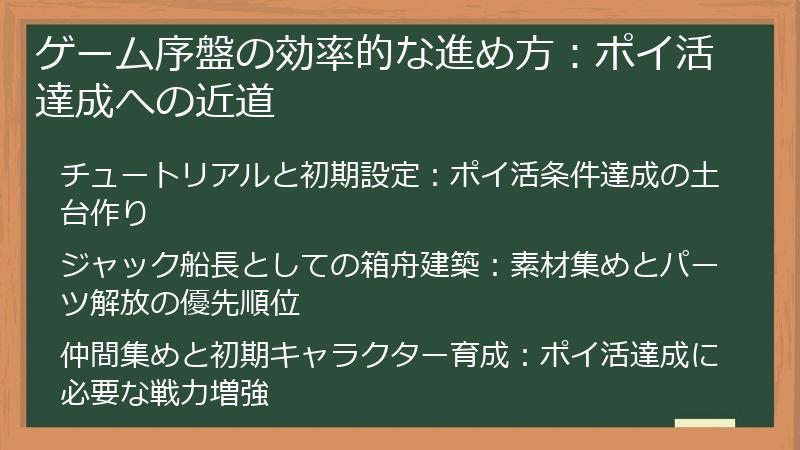 ゲーム序盤の効率的な進め方：ポイ活達成への近道

チュートリアルと初期設定：ポイ活条件達成の土台作り

ジャック船長としての箱舟建築：素材集めとパーツ解放の優先順位

仲間集めと初期キャラクター育成：ポイ活達成に必要な戦力増強